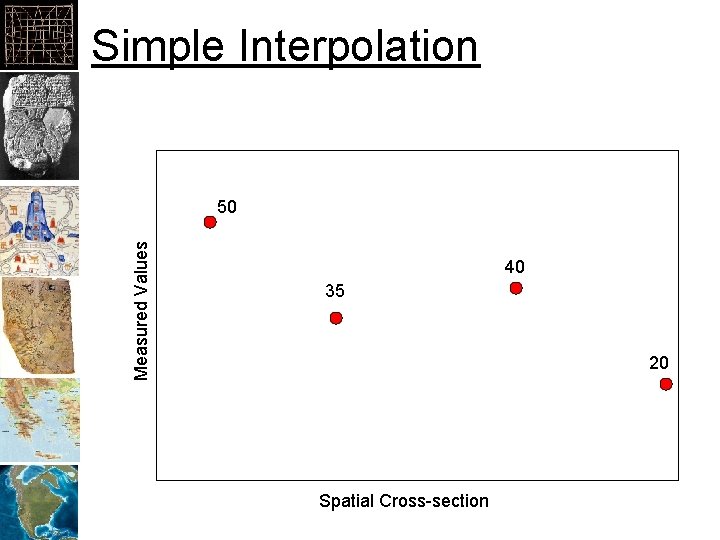 Simple Interpolation

Measured Values

50

35

40

20

Spatial Cross-section